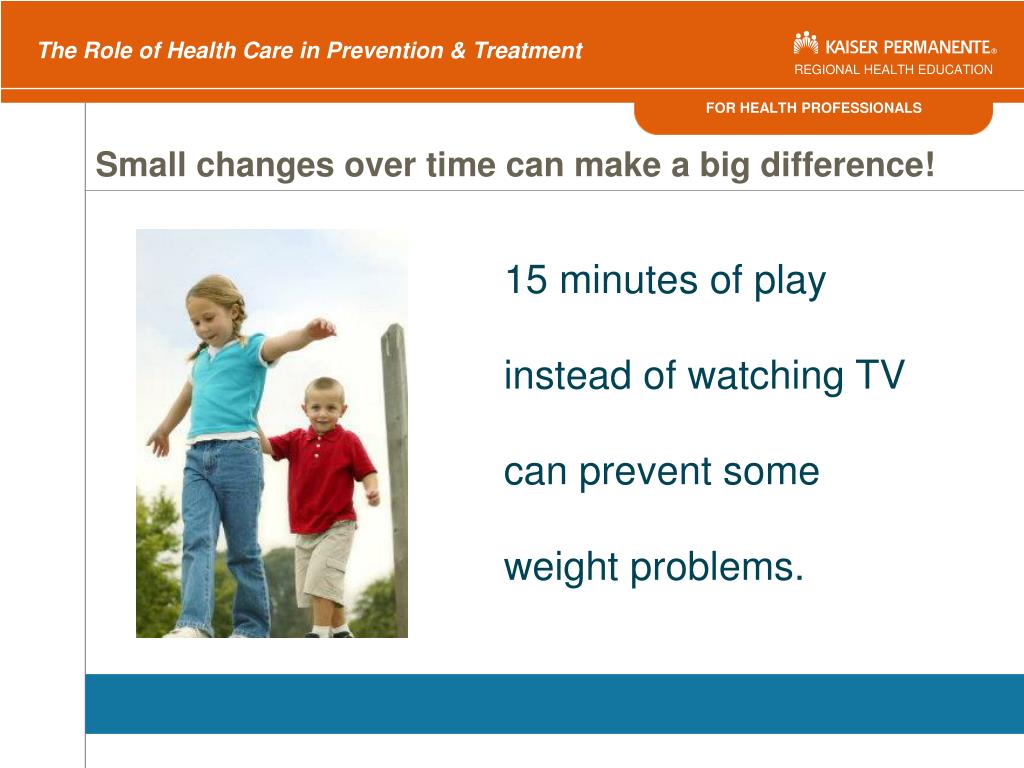 The Role of Health Care in Prevention & Treatment

KAISER PERMANENTE®
REGIONAL HEALTH EDUCATION

FOR HEALTH PROFESSIONALS

Small changes over time can make a big difference!

15 minutes of play

instead of watching TV

can prevent some

weight problems.